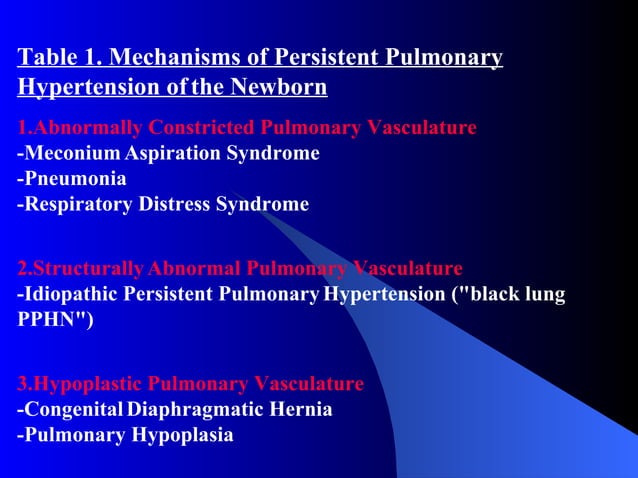 Table 1. Mechanisms of Persistent Pulmonary Hypertension of the Newborn

1.Abnormally Constricted Pulmonary Vasculature
-Meconium Aspiration Syndrome
-Pneumonia
-Respiratory Distress Syndrome

2.Structurally Abnormal Pulmonary Vasculature
-Idiopathic Persistent Pulmonary Hypertension ("black lung PPHN")

3.Hypoplastic Pulmonary Vasculature
-Congenital Diaphragmatic Hernia
-Pulmonary Hypoplasia